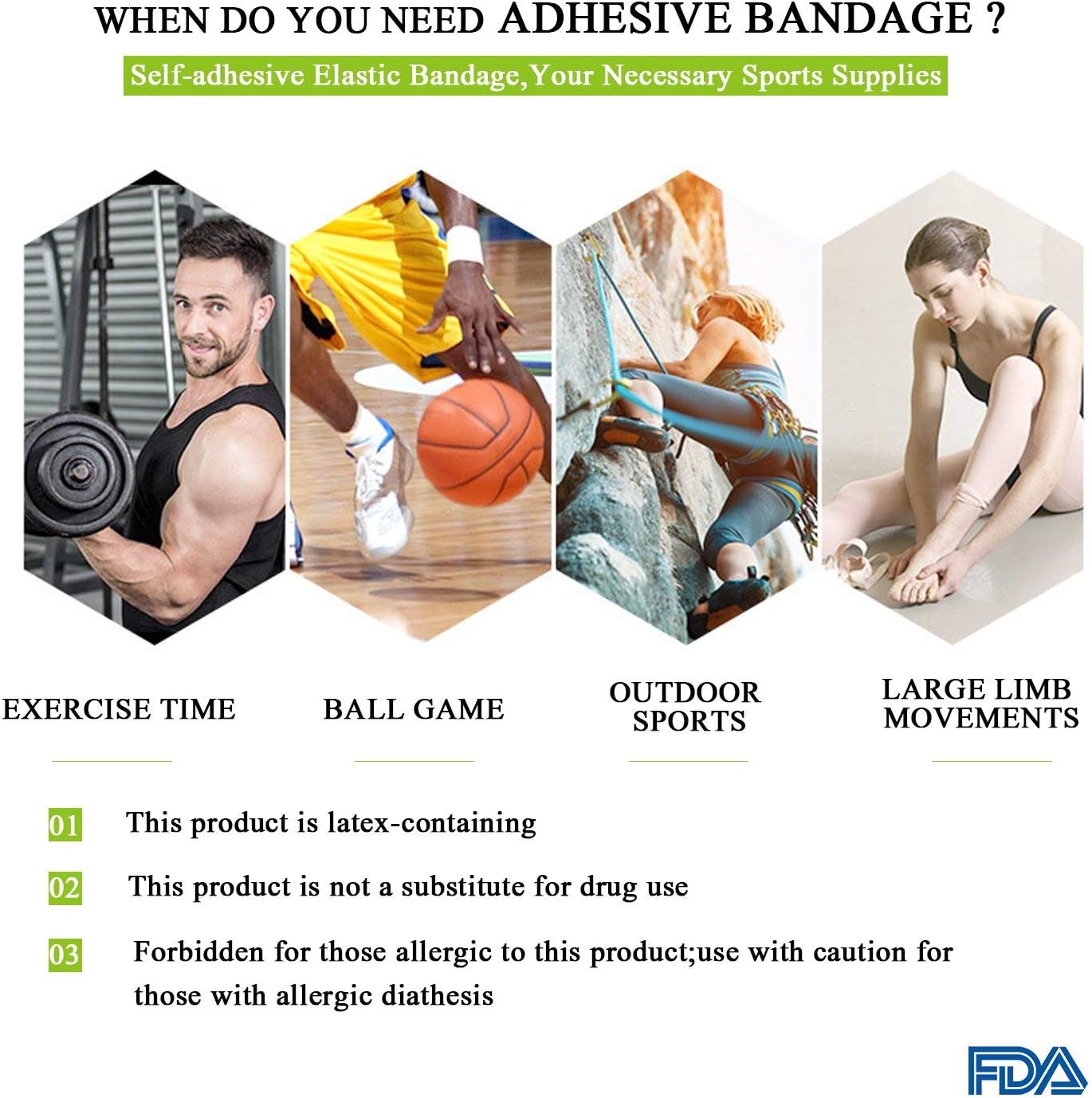 WHEN DO YOU NEED ADHESIVE BANDAGE ?

Self-adhesive Elastic Bandage,Your Necessary Sports Supplies

EXERCISE TIME

BALL GAME

OUTDOOR SPORTS

LARGE LIMB MOVEMENTS

01 This product is latex-containing

02 This product is not a substitute for drug use

03 Forbidden for those allergic to this product;use with caution for those with allergic diathesis

FDA